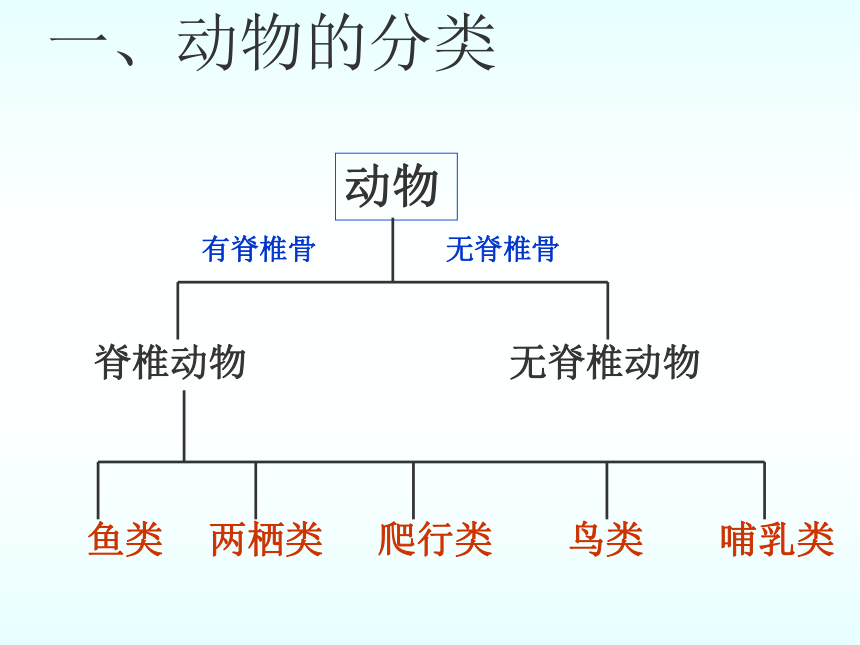 一、动物的分类

动物

有脊椎骨

无脊椎骨

脊椎动物

无脊椎动物

鱼类

两栖类

爬行类

鸟类

哺乳类